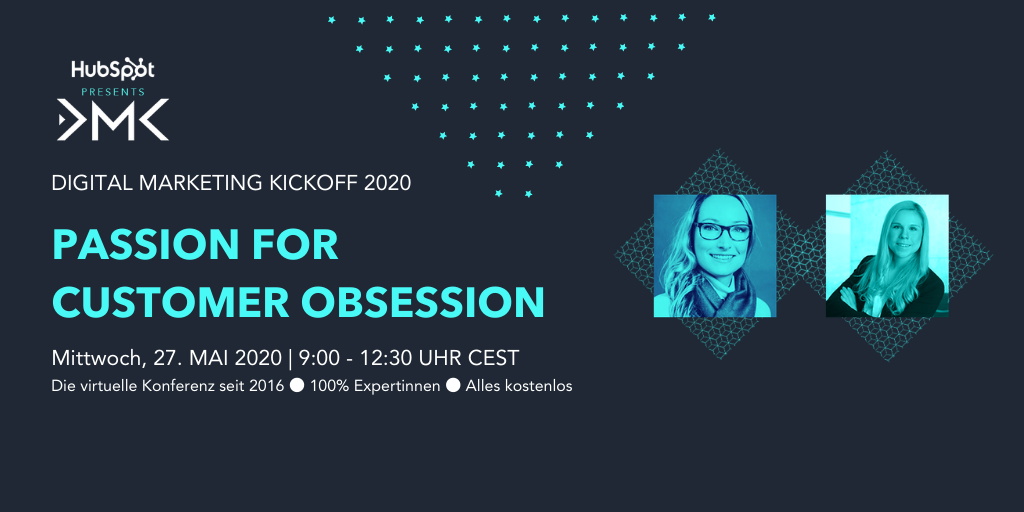 HubSpot
PRESENTS
DMK

DIGITAL MARKETING KICKOFF 2020

PASSION FOR CUSTOMER OBSESSION

Mittwoch, 27. MAI 2020 | 9:00 - 12:30 UHR CEST

Die virtuelle Konferenz seit 2016 ● 100% Expertinnen ● Alles kostenlos